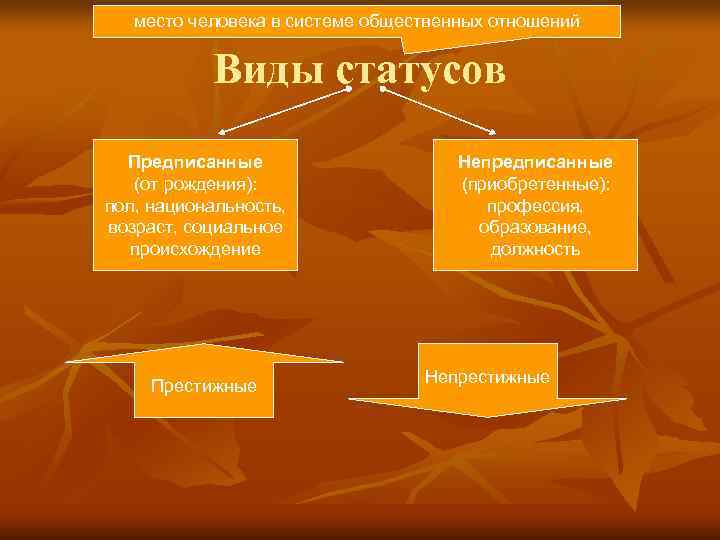 место человека в системе общественных отношений

Виды статусов

Предписанные
(от рождения):
пол, национальность,
возраст, социальное
происхождение

Непредписанные
(приобретенные):
профессия,
образование,
должность

Престижные

Непрестижные